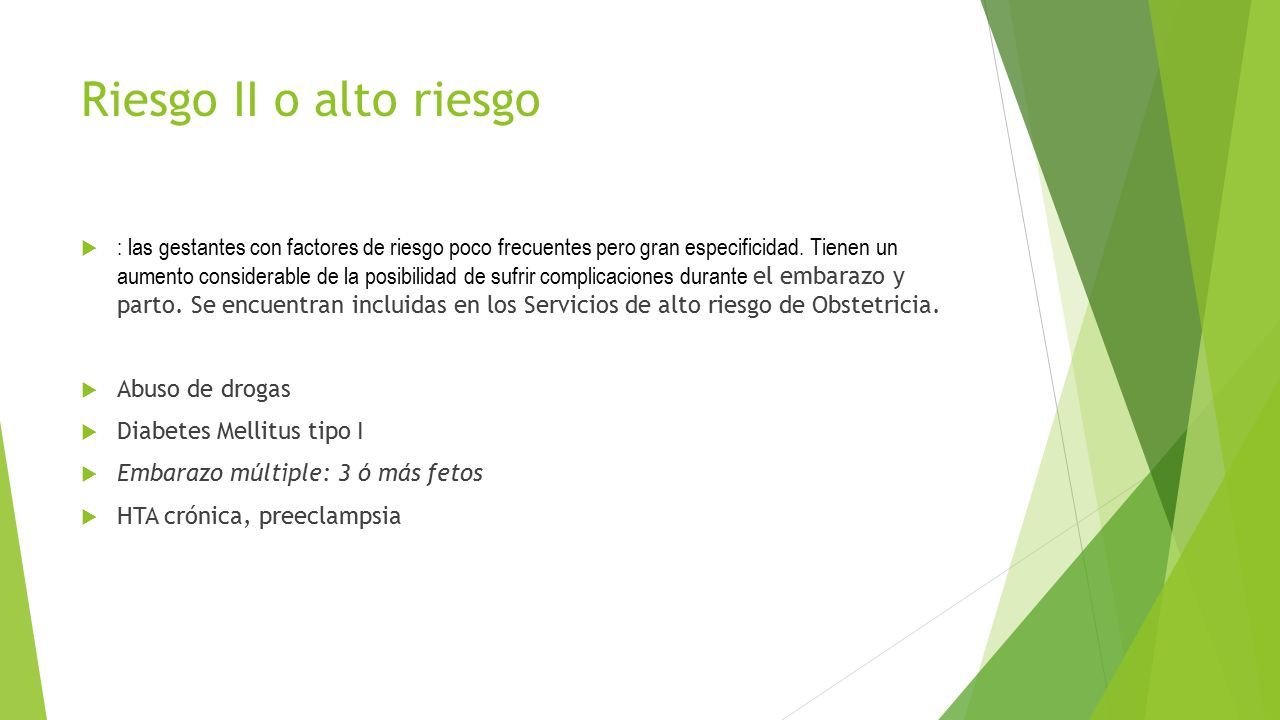 Riesgo II o alto riesgo

: las gestantes con factores de riesgo poco frecuentes pero gran especificidad. Tienen un aumento considerable de la posibilidad de sufrir complicaciones durante el embarazo y parto. Se encuentran incluidas en los Servicios de alto riesgo de Obstetricia.

Abuso de drogas

Diabetes Mellitus tipo I

Embarazo múltiple: 3 ó más fetos

HTA crónica, preeclampsia